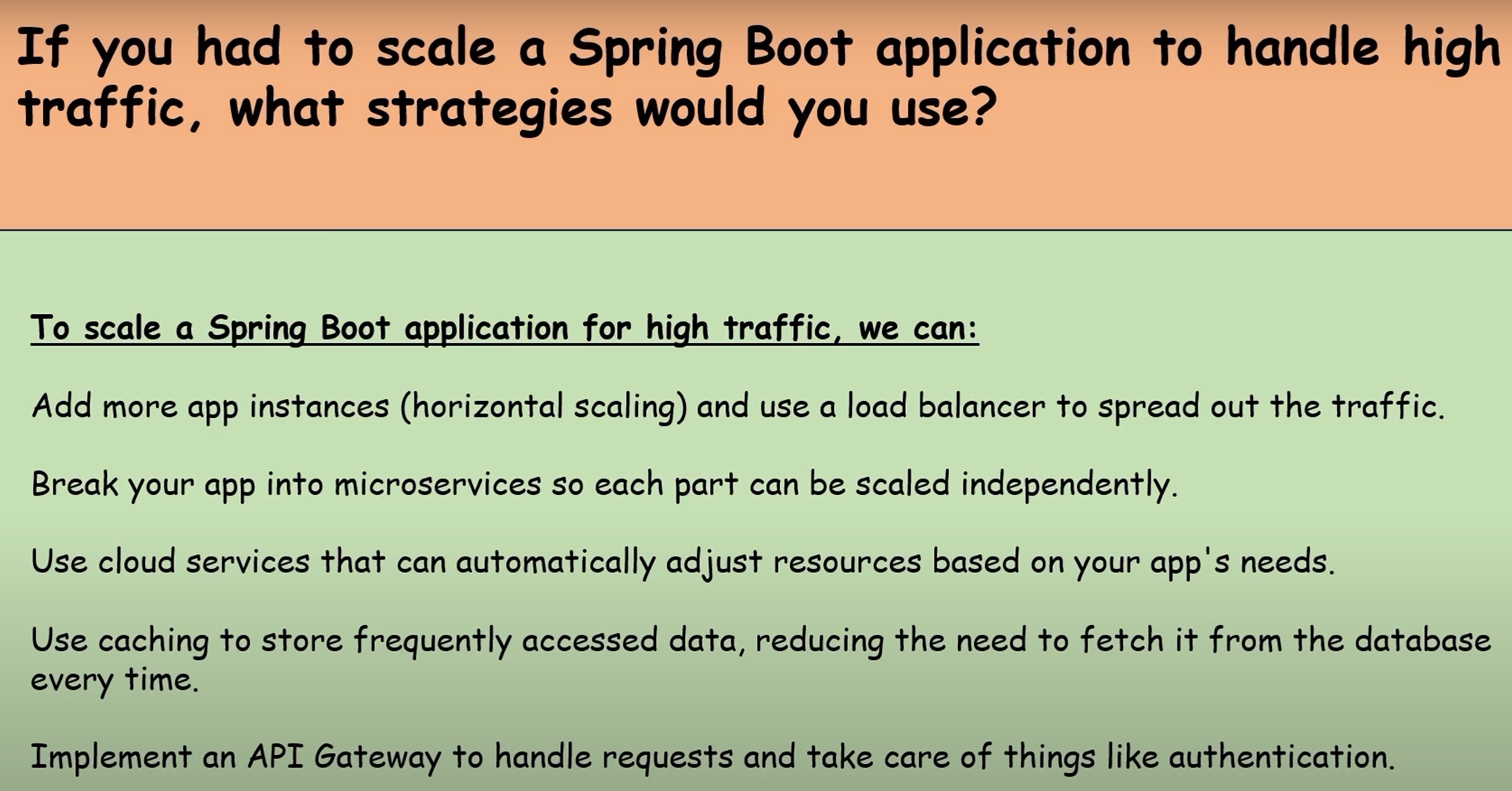 If you had to scale a Spring Boot application to handle high traffic, what strategies would you use?

To scale a Spring Boot application for high traffic, we can:

Add more app instances (horizontal scaling) and use a load balancer to spread out the traffic.

Break your app into microservices so each part can be scaled independently.

Use cloud services that can automatically adjust resources based on your app's needs.

Use caching to store frequently accessed data, reducing the need to fetch it from the database every time.

Implement an API Gateway to handle requests and take care of things like authentication.